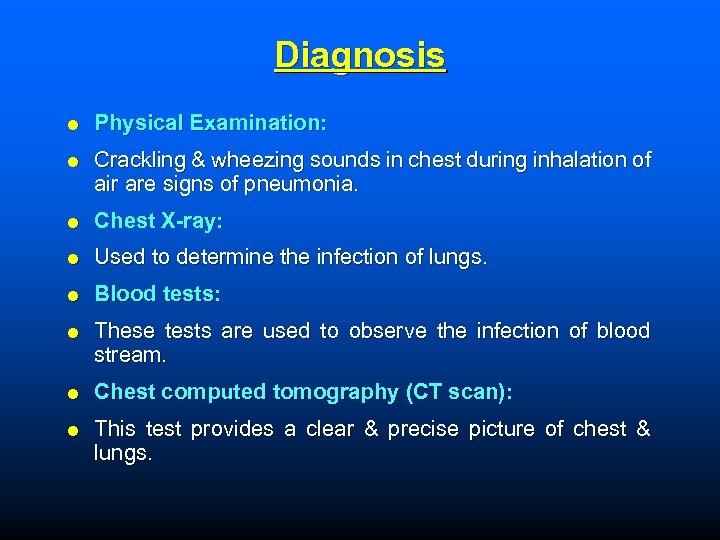 Diagnosis

- Physical Examination:
- Crackling & wheezing sounds in chest during inhalation of air are signs of pneumonia.
- Chest X-ray:
- Used to determine the infection of lungs.
- Blood tests:
- These tests are used to observe the infection of blood stream.
- Chest computed tomography (CT scan):
- This test provides a clear & precise picture of chest & lungs.